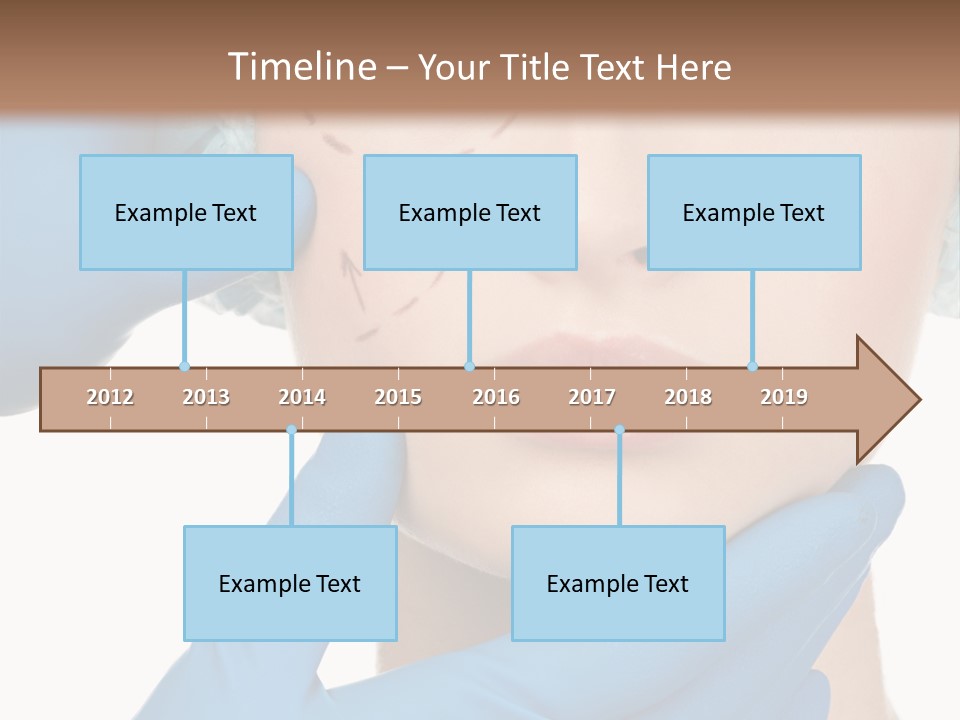 Timeline – Your Title Text Here

Example Text

Example Text

Example Text

2012 2013 2014 2015 2016 2017 2018 2019

Example Text

Example Text